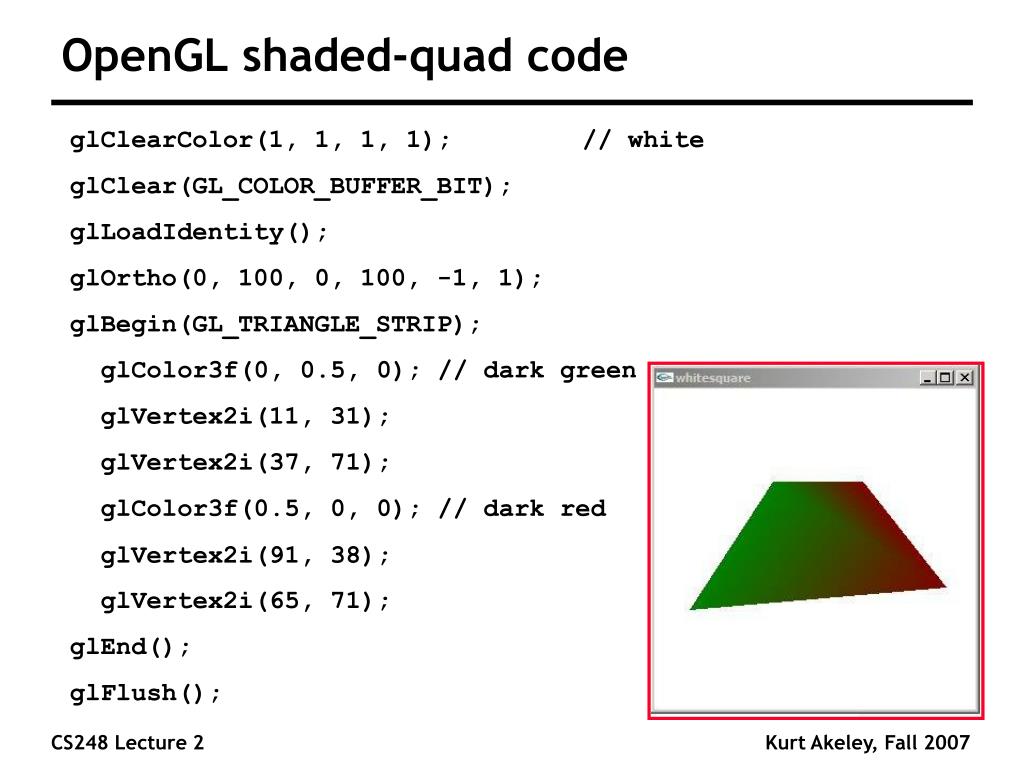 OpenGL shaded-quad code

glClearColor(1, 1, 1, 1); // white

glClear(GL_COLOR_BUFFER_BIT);

glLoadIdentity();

glOrtho(0, 100, 0, 100, -1, 1);

glBegin(GL_TRIANGLE_STRIP);

glColor3f(0, 0.5, 0); // dark green

glVertex2i(11, 31);

glVertex2i(37, 71);

glColor3f(0.5, 0, 0); // dark red

glVertex2i(91, 38);

glVertex2i(65, 71);

glEnd();

glFlush();

whitesquare

CS248 Lecture 2

Kurt Akeley, Fall 2007